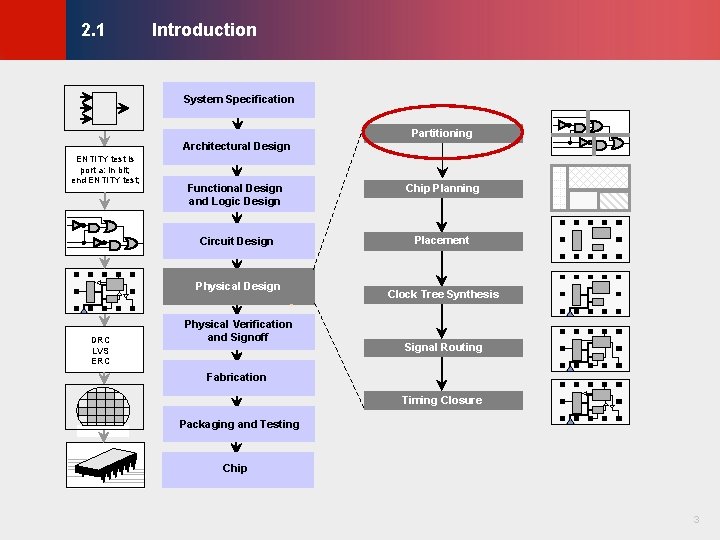 2.1 Introduction

ENTITY test is
port a: in bit;
end ENTITY test;

DRC
LVS
ERC

System Specification

Architectural Design

Functional Design and Logic Design

Circuit Design

Physical Design

Physical Verification and Signoff

Fabrication

Packaging and Testing

Chip

Partitioning

Chip Planning

Placement

Clock Tree Synthesis

Signal Routing

Timing Closure

3